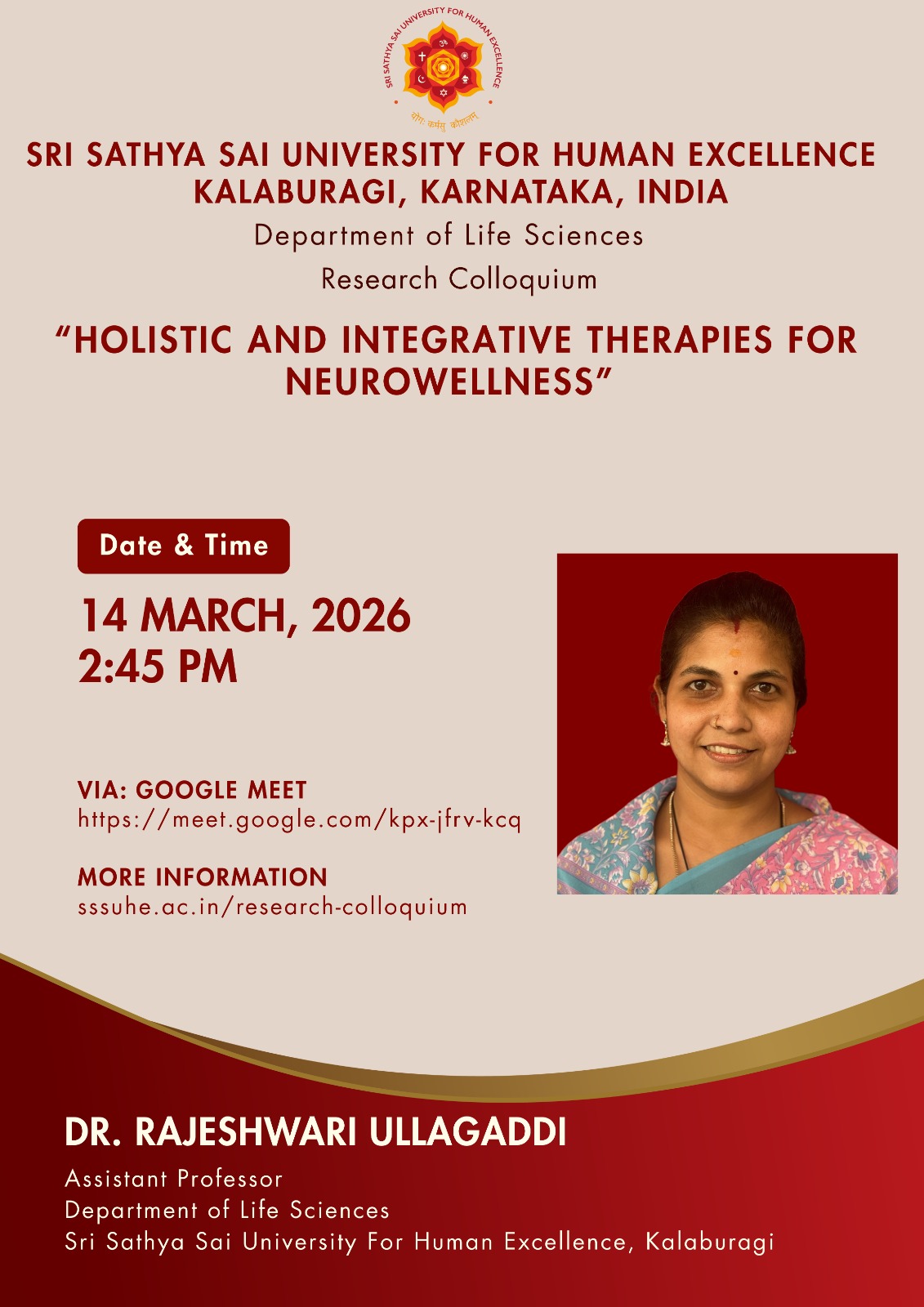 SRI SATHYA SAI UNIVERSITY FOR HUMAN EXCELLENCE

योगः कर्मसु कौशलम्

SRI SATHYA SAI UNIVERSITY FOR HUMAN EXCELLENCE
KALABURAGI, KARNATAKA, INDIA

Department of Life Sciences

Research Colloquium

“HOLISTIC AND INTEGRATIVE THERAPIES FOR NEUROWELLNESS”

Date & Time

14 MARCH, 2026
2:45 PM

VIA: GOOGLE MEET
https://meet.google.com/kpx-jfrv-kcq

MORE INFORMATION
sssuhe.ac.in/research-colloquium

DR. RAJESHWARI ULLAGADDI

Assistant Professor
Department of Life Sciences
Sri Sathya Sai University For Human Excellence, Kalaburagi